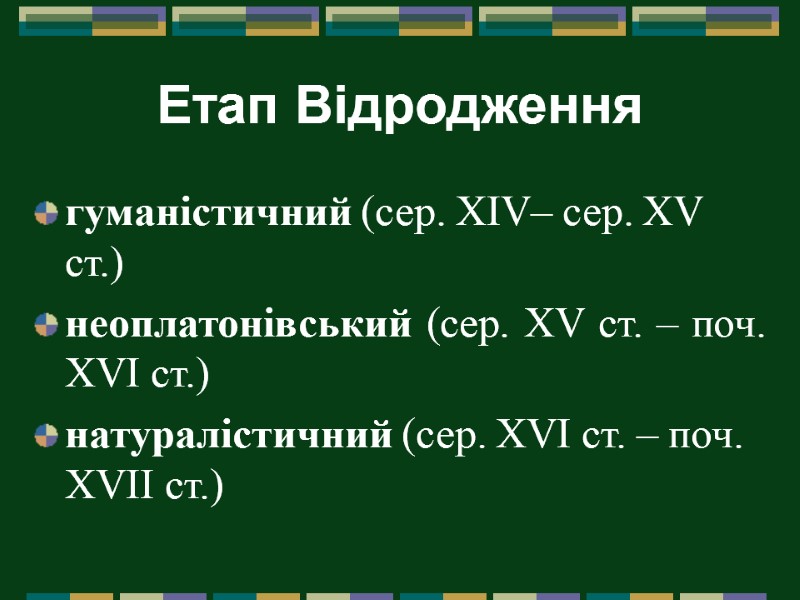 Етап Відродження

гуманістичний (сер. XIV– сер. XV ст.)

неоплатонівський (сер. XV ст. – поч. XVI ст.)

натуралістичний (сер. XVI ст. – поч. XVII ст.)